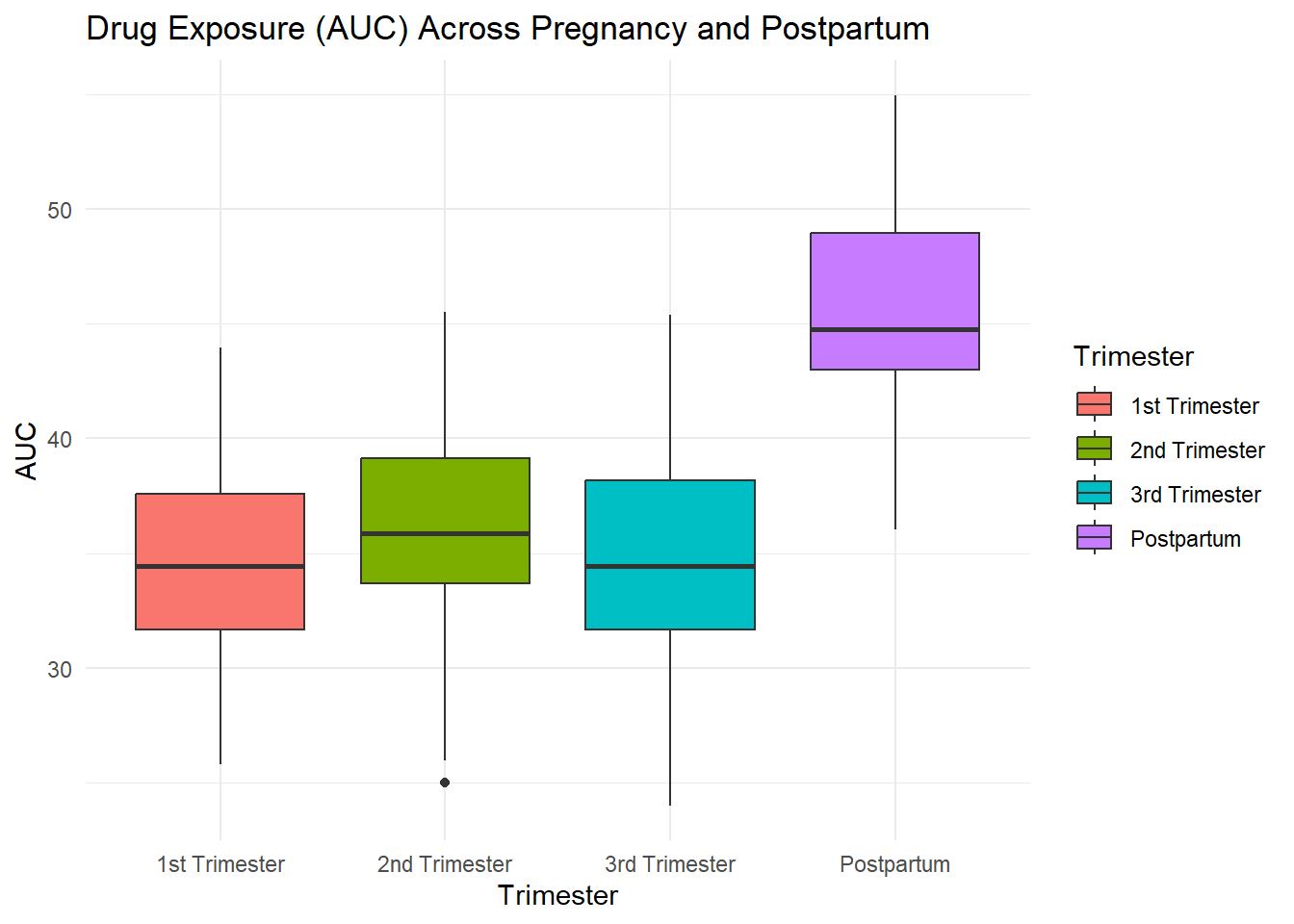 Drug Exposure (AUC) Across Pregnancy and Postpartum

AUC

50
40
30

1st Trimester
2nd Trimester
3rd Trimester
Postpartum

Trimester

Trimester
1st Trimester
2nd Trimester
3rd Trimester
Postpartum